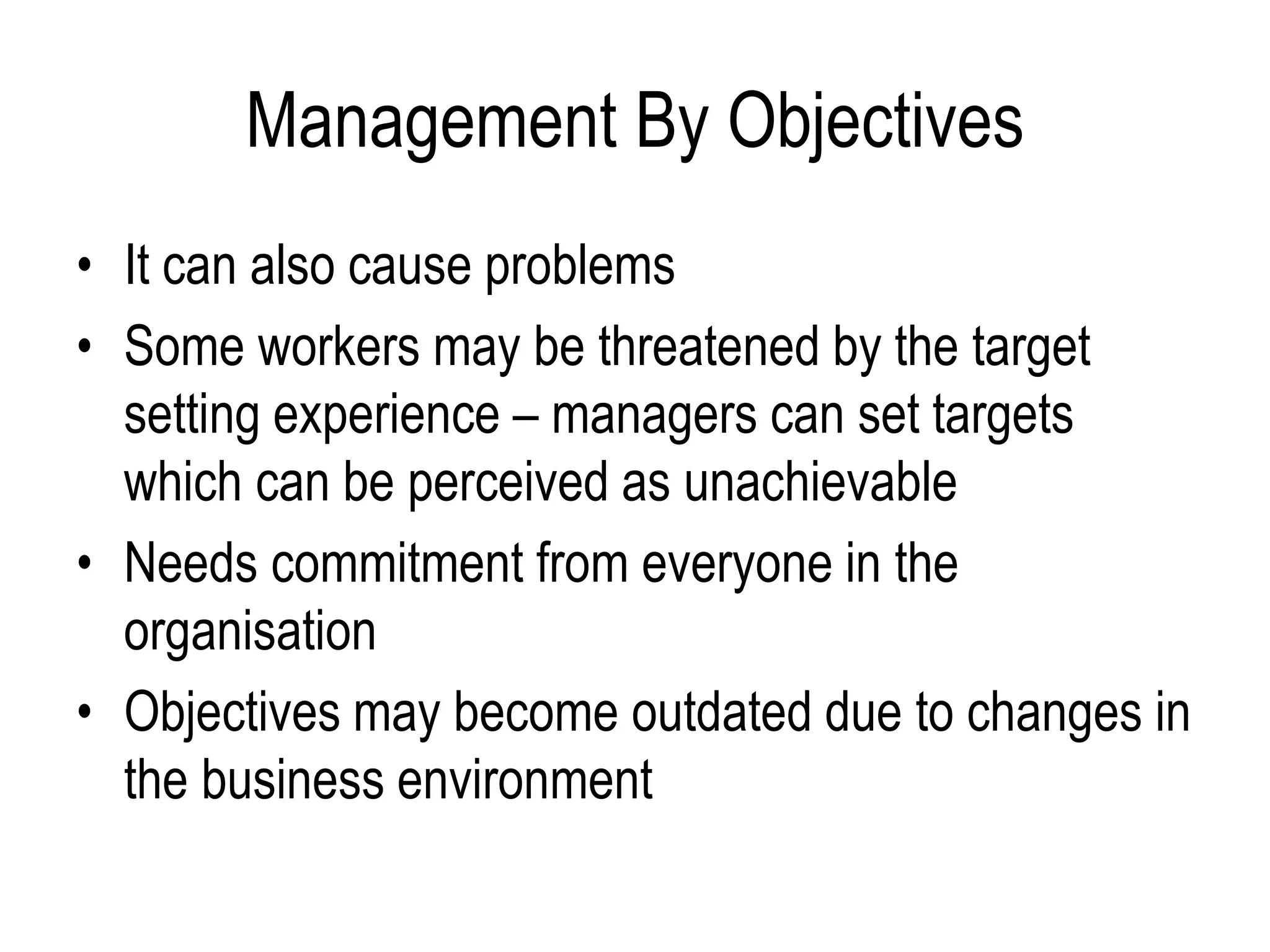 Management By Objectives

• It can also cause problems
• Some workers may be threatened by the target setting experience – managers can set targets which can be perceived as unachievable
• Needs commitment from everyone in the organisation
• Objectives may become outdated due to changes in the business environment